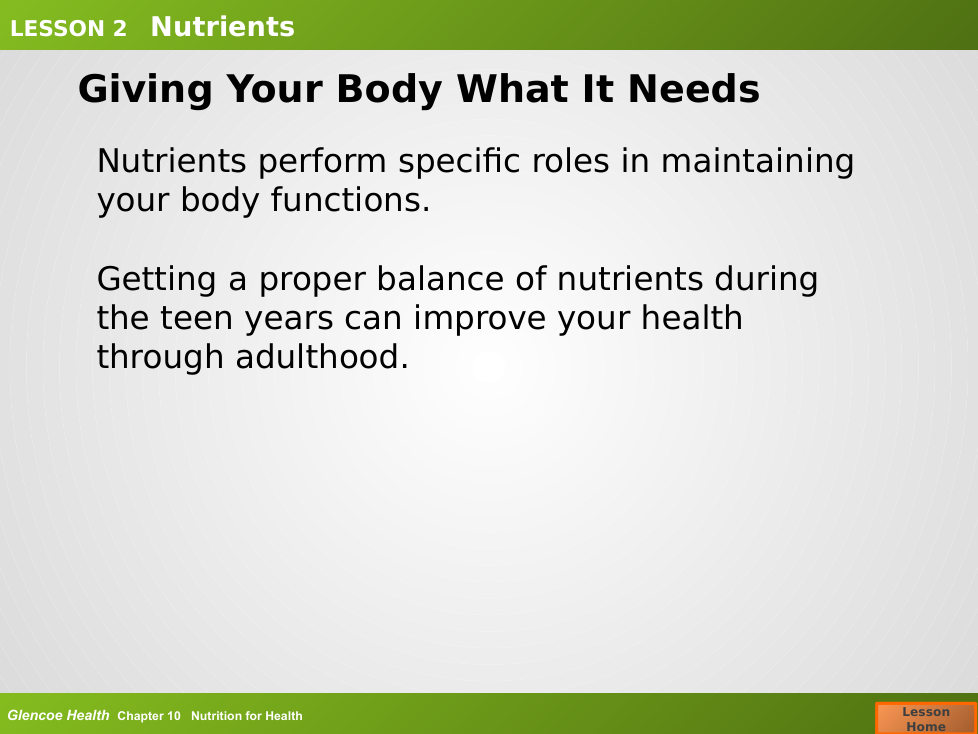 LESSON 2 Nutrients

Giving Your Body What It Needs

Nutrients perform specific roles in maintaining your body functions.

Getting a proper balance of nutrients during the teen years can improve your health through adulthood.

Glencoe Health Chapter 10 Nutrition for Health

Lesson Home